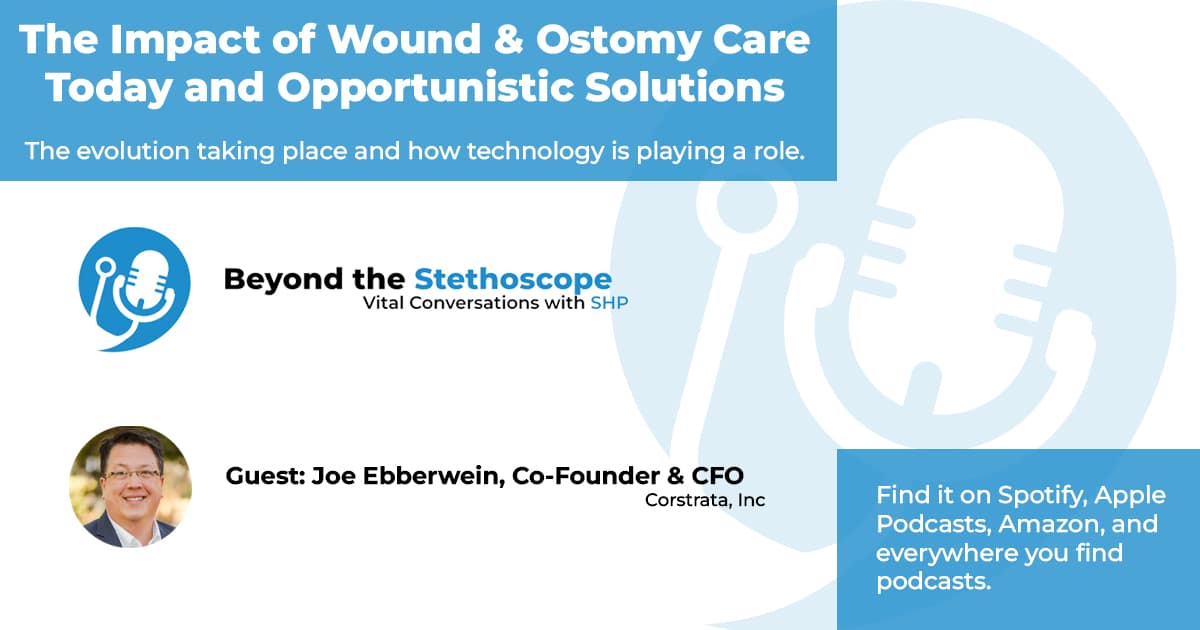 The Impact of Wound & Ostomy Care Today and Opportunistic Solutions

The evolution taking place and how technology is playing a role.

Beyond the Stethoscope
Vital Conversations with SHP

Guest: Joe Ebberwein, Co-Founder & CFO
Corstrata, Inc

Find it on Spotify, Apple Podcasts, Amazon, and everywhere you find podcasts.